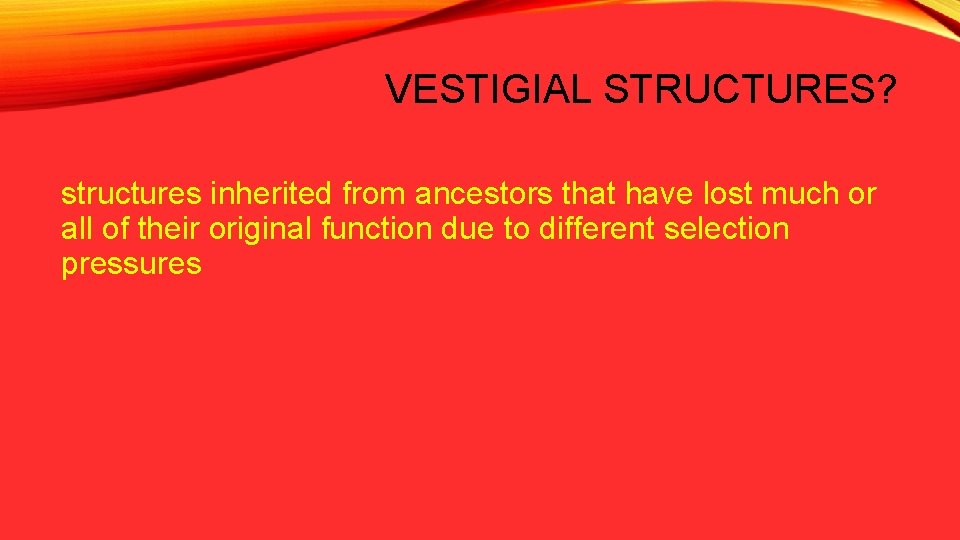 VESTIGIAL STRUCTURES?

structures inherited from ancestors that have lost much or all of their original function due to different selection pressures